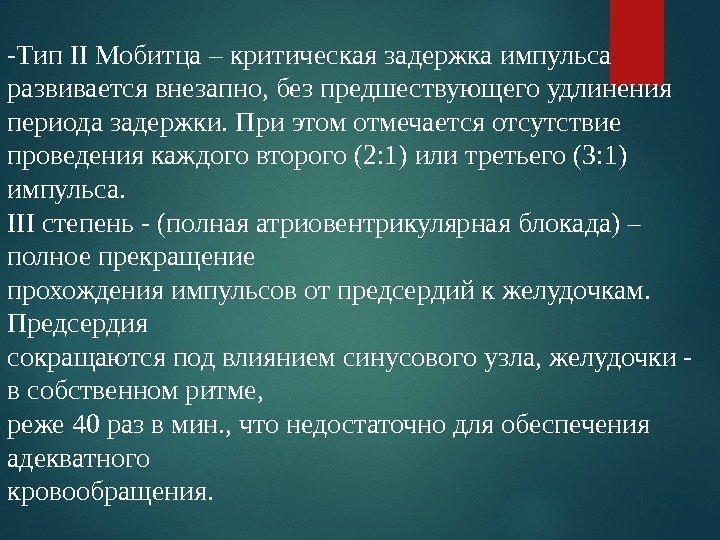 -Тип II Мобитца – критическая задержка импульса развивается внезапно, без предшествующего удлинения периода задержки. При этом отмечается отсутствие проведения каждого второго (2:1) или третьего (3:1) импульса.
III степень - (полная атриовентрикулярная блокада) – полное прекращение
прохождения импульсов от предсердий к желудочкам. Предсердия
сокращаются под влиянием синусового узла, желудочки - в собственном ритме,
реже 40 раз в мин., что недостаточно для обеспечения адекватного
кровообращения.